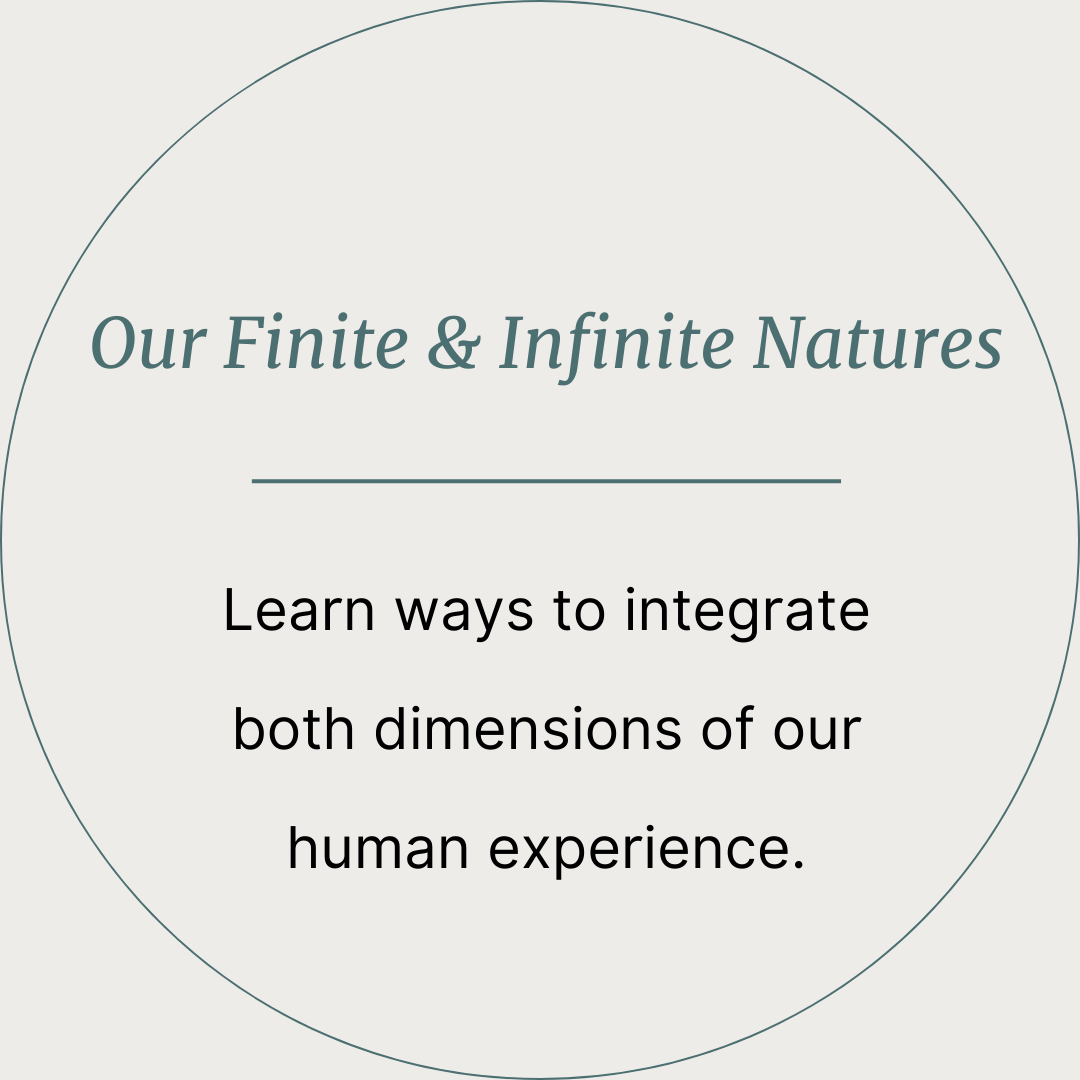 Our Finite & Infinite Natures

Learn ways to integrate both dimensions of our human experience.